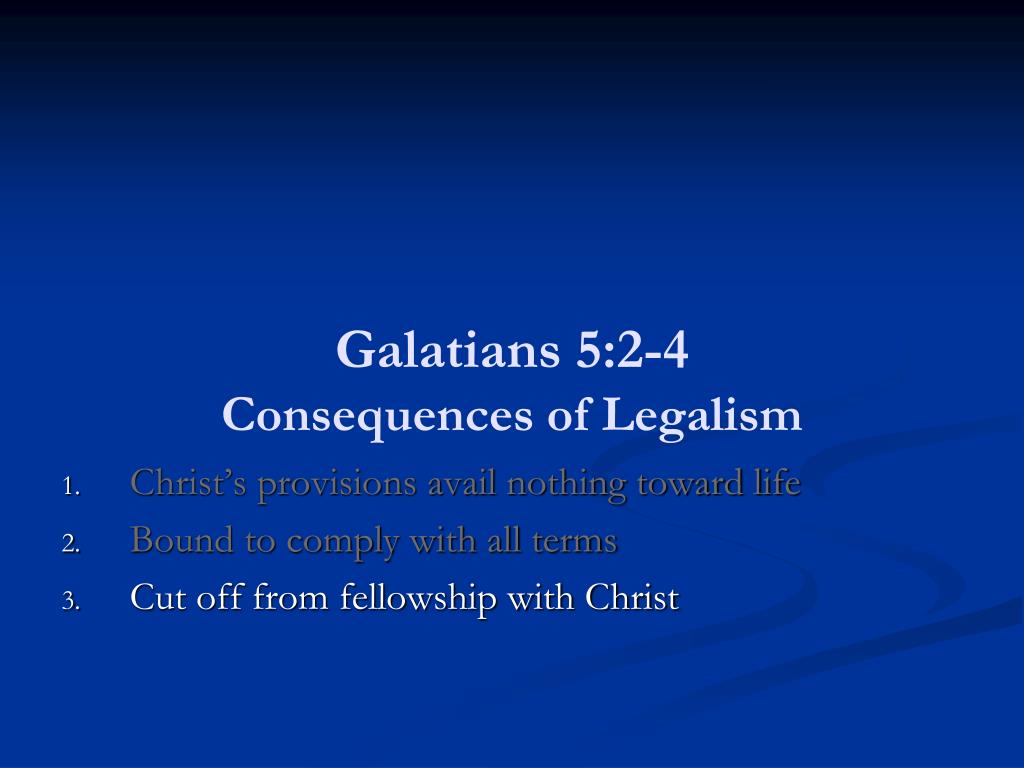 Galatians 5:2-4
Consequences of Legalism

1. Christ’s provisions avail nothing toward life
2. Bound to comply with all terms
3. Cut off from fellowship with Christ